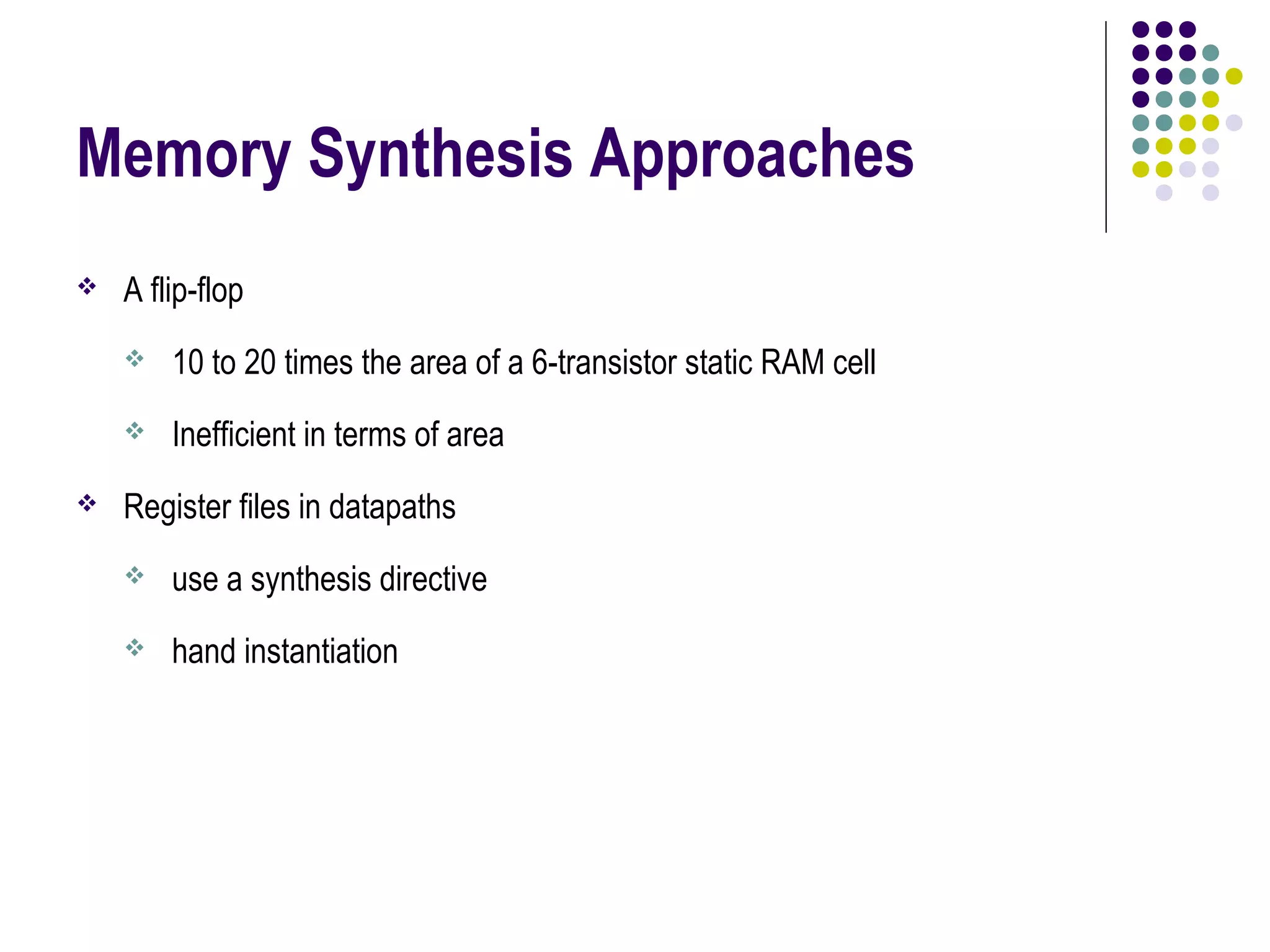 Memory Synthesis Approaches

❖ A flip-flop

❖ 10 to 20 times the area of a 6-transistor static RAM cell

❖ Inefficient in terms of area

❖ Register files in datapaths

❖ use a synthesis directive

❖ hand instantiation